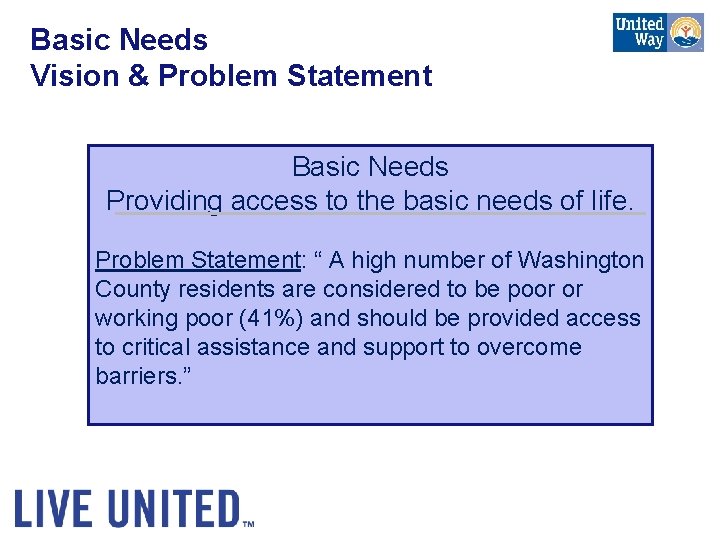 Basic Needs
Vision & Problem Statement

United Way

Basic Needs
Providing access to the basic needs of life.

Problem Statement: “ A high number of Washington County residents are considered to be poor or working poor (41%) and should be provided access to critical assistance and support to overcome barriers.”

LIVE UNITED™